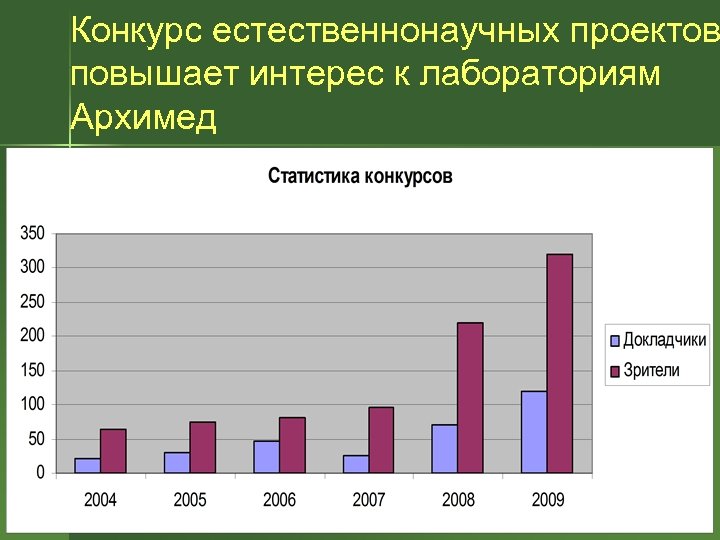 Конкурс естественнонаучных проектов повышает интерес к лабораториям Архимед

Статистика конкурсов

350
300
250
200
150
100
50
0

2004 2005 2006 2007 2008 2009

Докладчики
Зрители